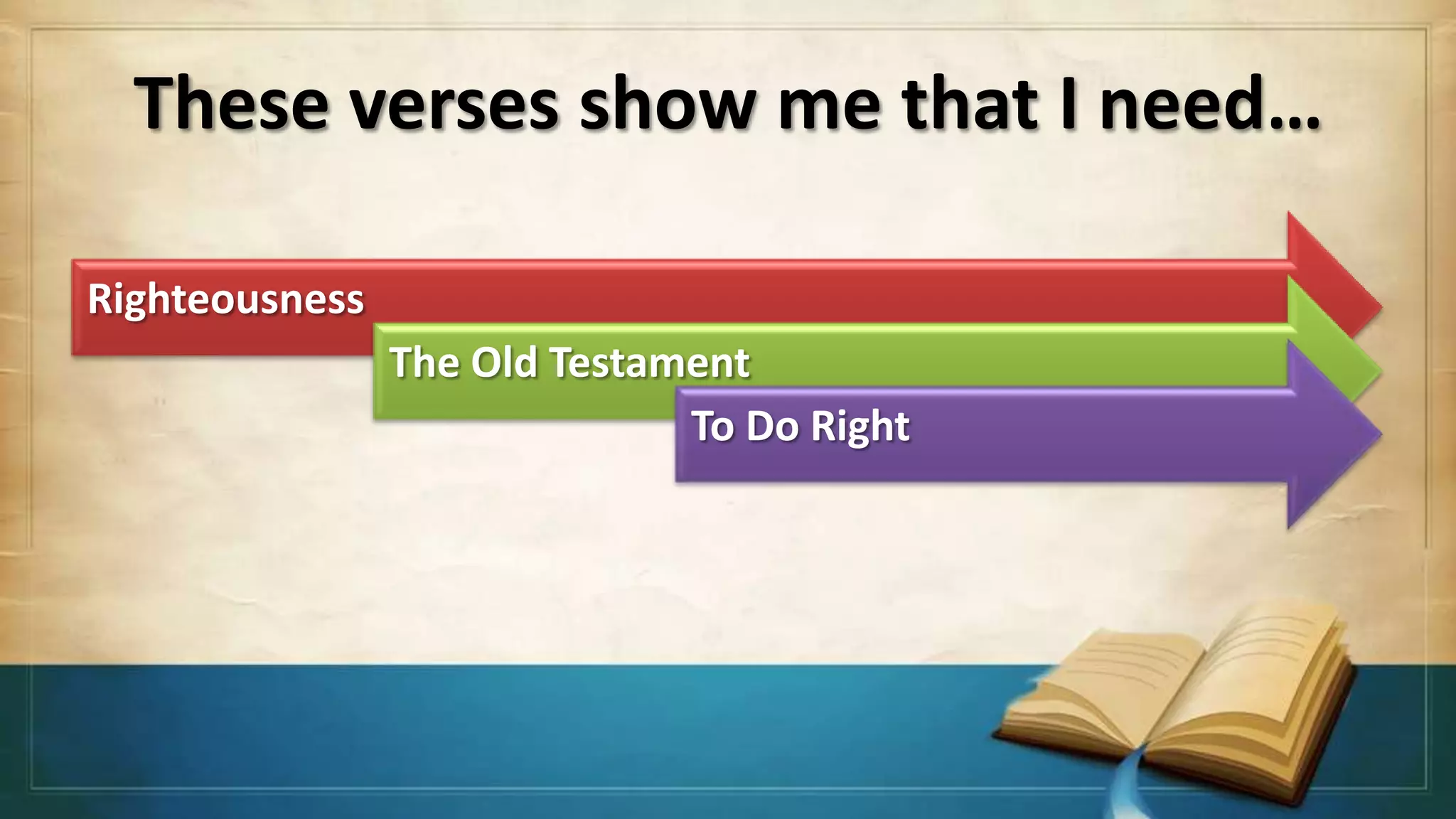 These verses show me that I need…

Righteousness

The Old Testament

To Do Right